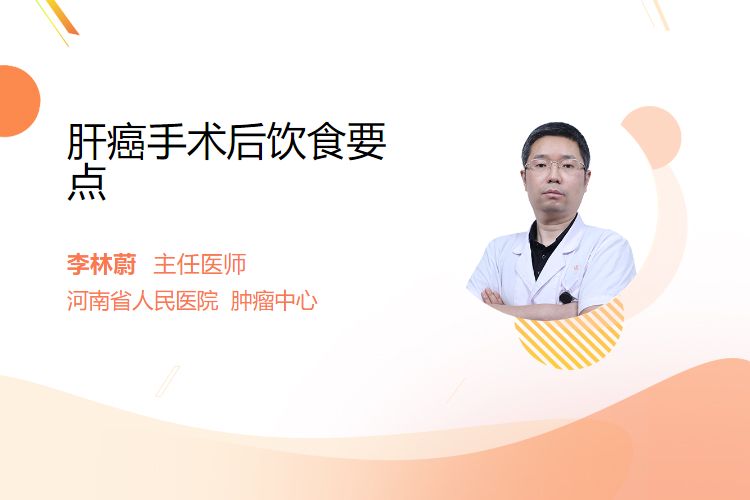 肝癌手术后饮食要点

李林蔚 主任医师
河南省人民医院 肿瘤中心